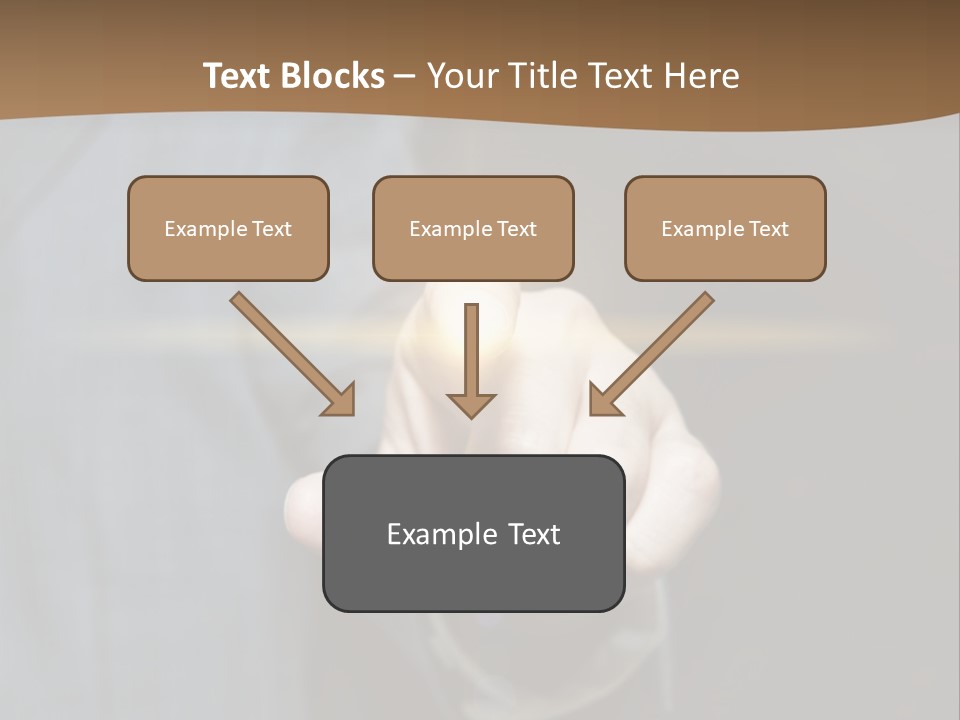 Text Blocks – Your Title Text Here

Example Text

Example Text

Example Text

Example Text